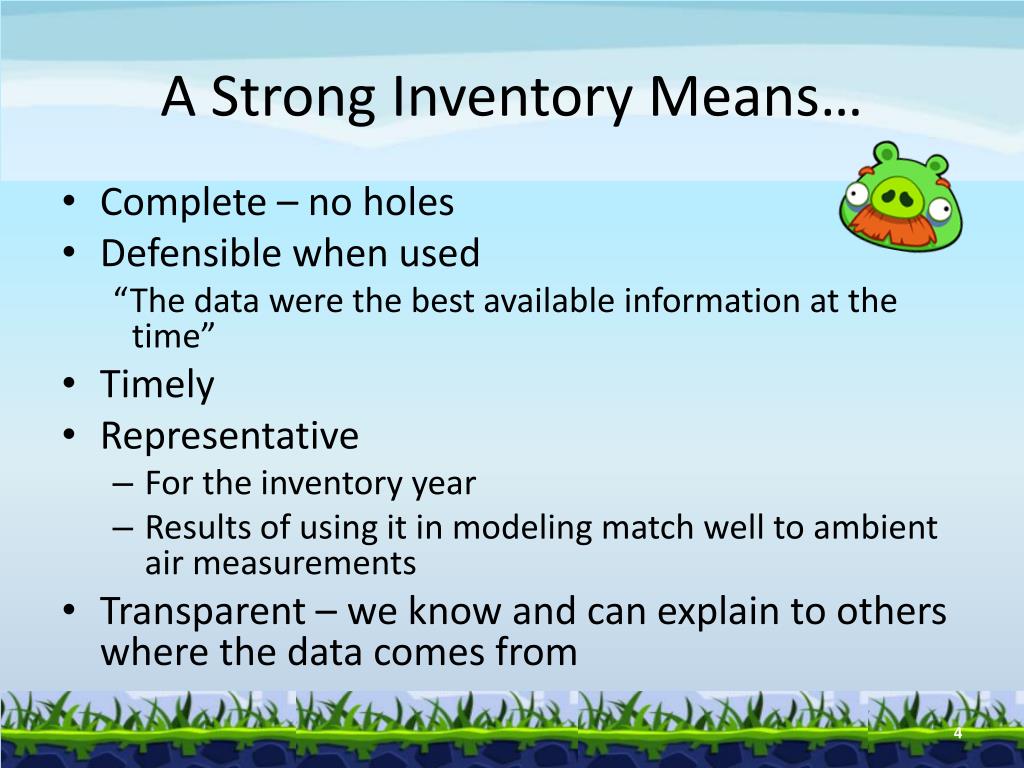 A Strong Inventory Means…

• Complete – no holes
• Defensible when used
“The data were the best available information at the time”
• Timely
• Representative
– For the inventory year
– Results of using it in modeling match well to ambient air measurements
• Transparent – we know and can explain to others where the data comes from

4